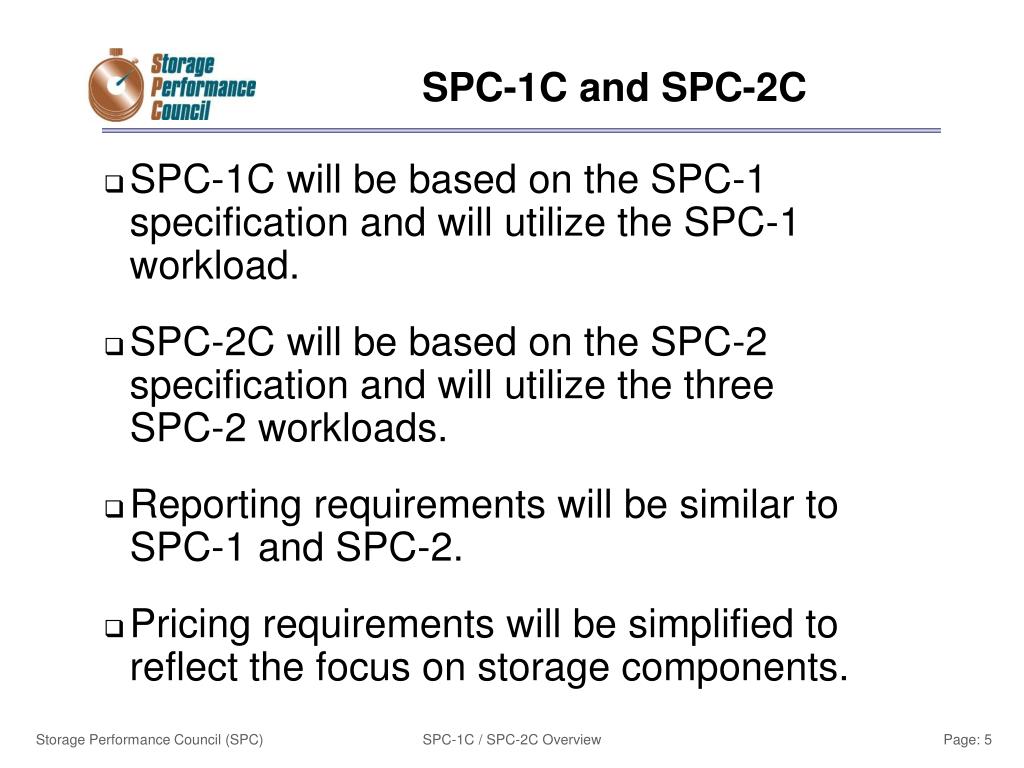 Storage Performance Council

SPC-1C and SPC-2C

❑ SPC-1C will be based on the SPC-1 specification and will utilize the SPC-1 workload.

❑ SPC-2C will be based on the SPC-2 specification and will utilize the three SPC-2 workloads.

❑ Reporting requirements will be similar to SPC-1 and SPC-2.

❑ Pricing requirements will be simplified to reflect the focus on storage components.

Storage Performance Council (SPC)

SPC-1C / SPC-2C Overview

Page: 5